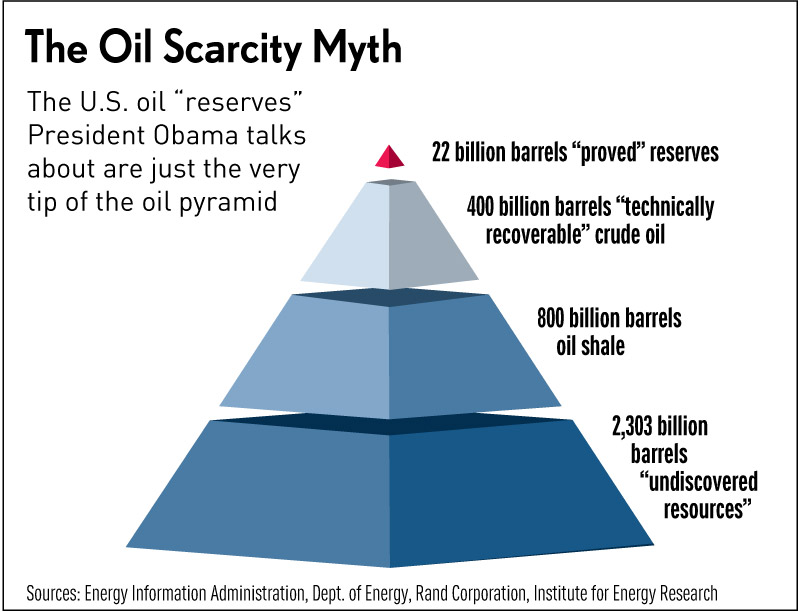 The Oil Scarcity Myth

The U.S. oil “reserves” President Obama talks about are just the very tip of the oil pyramid

22 billion barrels “proved” reserves

400 billion barrels “technically recoverable” crude oil

800 billion barrels oil shale

2,303 billion barrels “undiscovered resources”

Sources: Energy Information Administration, Dept. of Energy, Rand Corporation, Institute for Energy Research